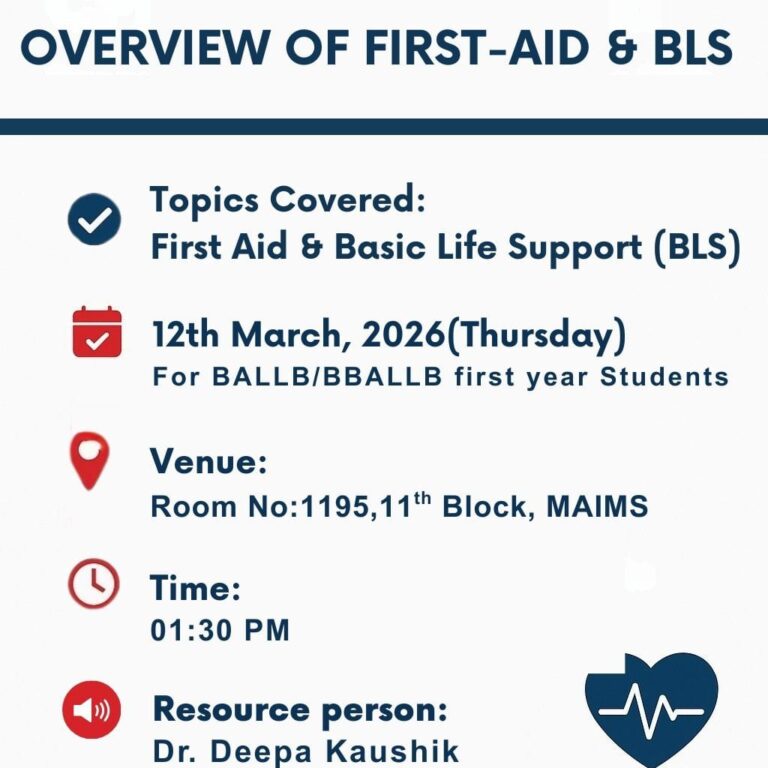 OVERVIEW OF FIRST-AID & BLS

Topics Covered:
First Aid & Basic Life Support (BLS)

12th March, 2026(Thursday)
For BALLB/BBALLB first year Students

Venue:
Room No:1195,11$^{th}$ Block, MAIMS

Time:
01:30 PM

Resource person:
Dr. Deepa Kaushik